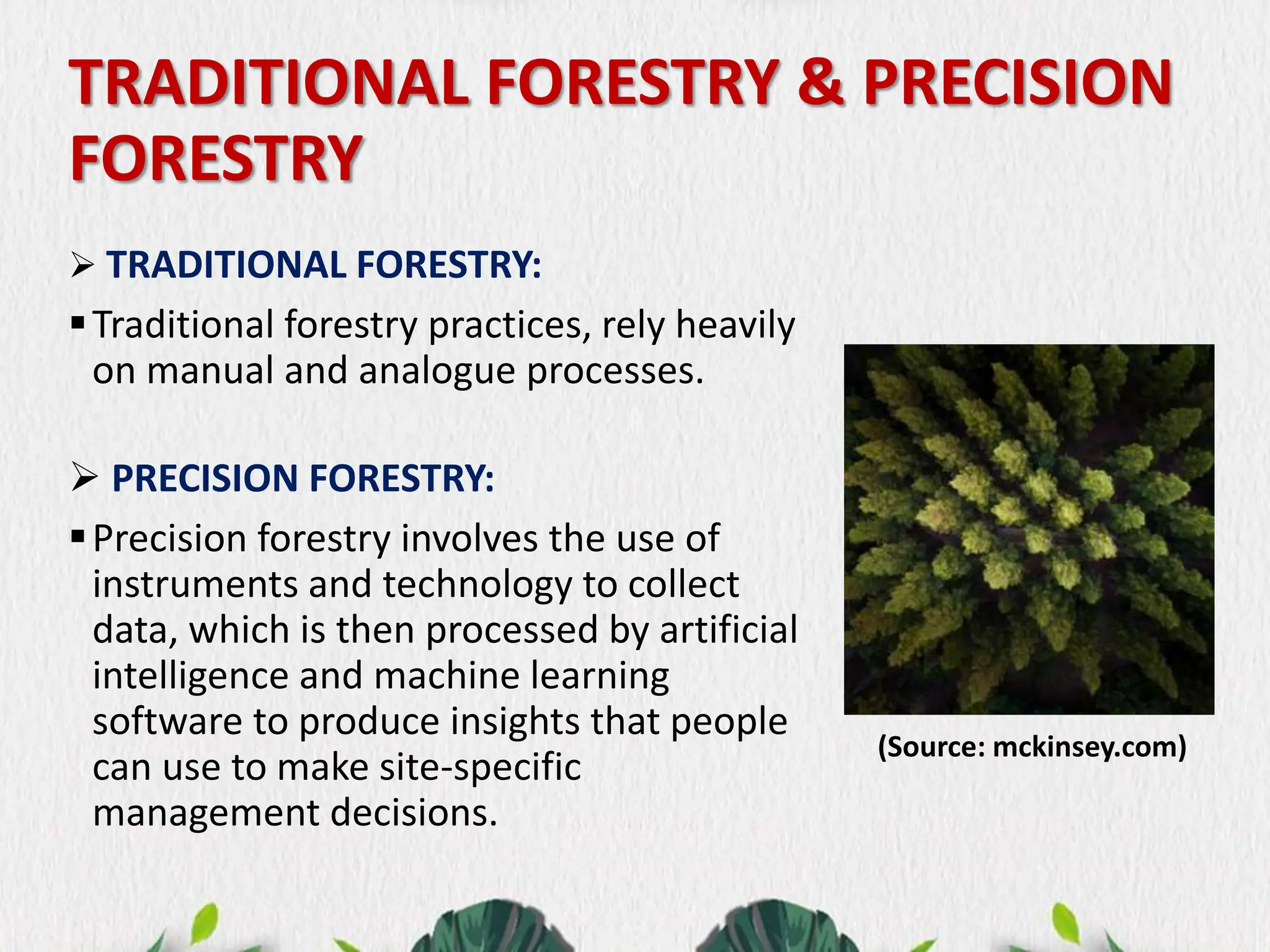 TRADITIONAL FORESTRY & PRECISION FORESTRY

➢ TRADITIONAL FORESTRY:

▪ Traditional forestry practices, rely heavily on manual and analogue processes.

➢ PRECISION FORESTRY:

▪ Precision forestry involves the use of instruments and technology to collect data, which is then processed by artificial intelligence and machine learning software to produce insights that people can use to make site-specific management decisions.

(Source: mckinsey.com)